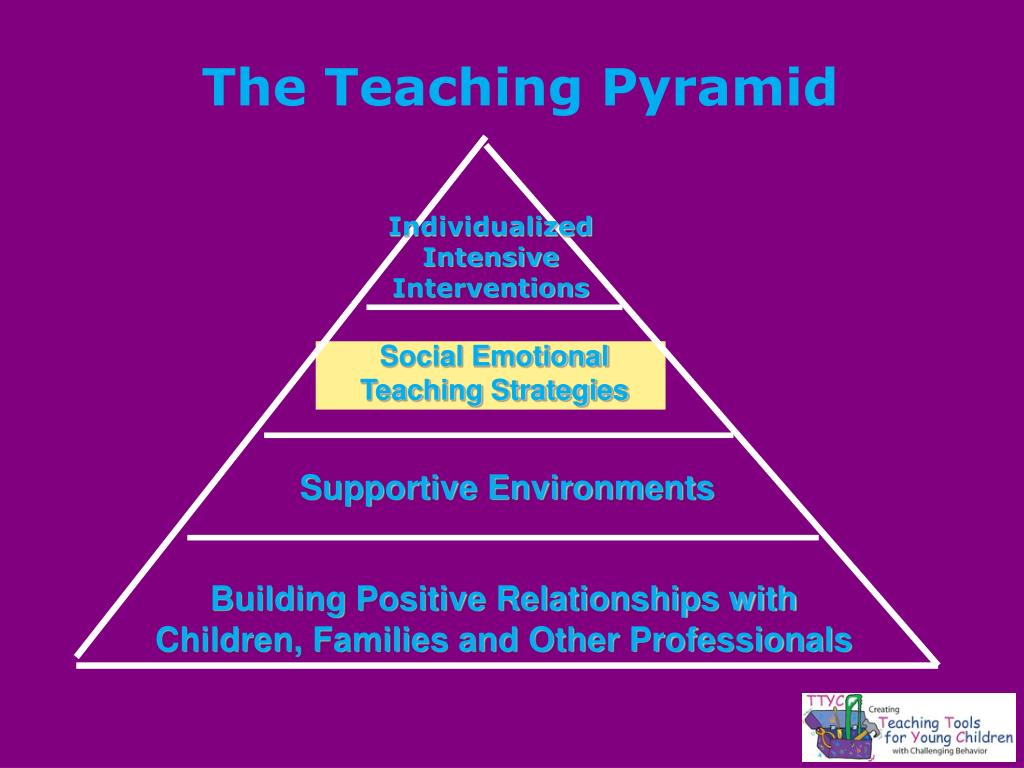 The Teaching Pyramid

Individualized Intensive Interventions

Social Emotional Teaching Strategies

Supportive Environments

Building Positive Relationships with Children, Families and Other Professionals

TTYC Creating Teaching Tools for Young Children with Challenging Behavior